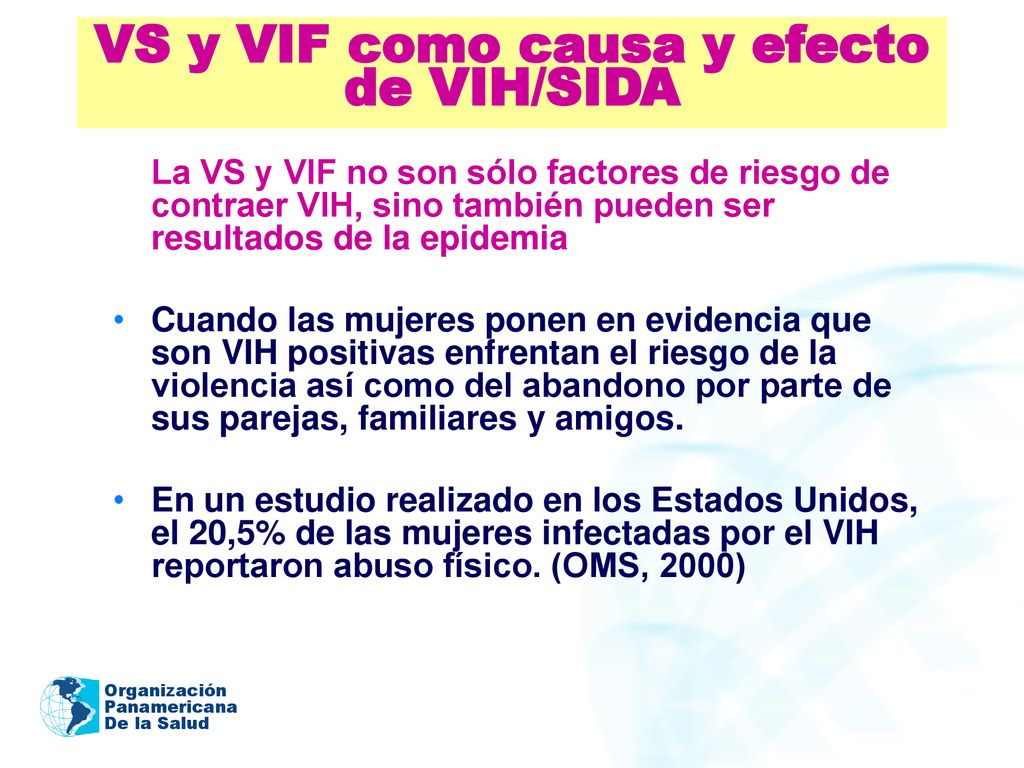 VS y VIF como causa y efecto de VIH/SIDA

La VS y VIF no son sólo factores de riesgo de contraer VIH, sino también pueden ser resultados de la epidemia

• Cuando las mujeres ponen en evidencia que son VIH positivas enfrentan el riesgo de la violencia así como del abandono por parte de sus parejas, familiares y amigos.

• En un estudio realizado en los Estados Unidos, el 20,5% de las mujeres infectadas por el VIH reportaron abuso físico. (OMS, 2000)

Organización Panamericana De la Salud